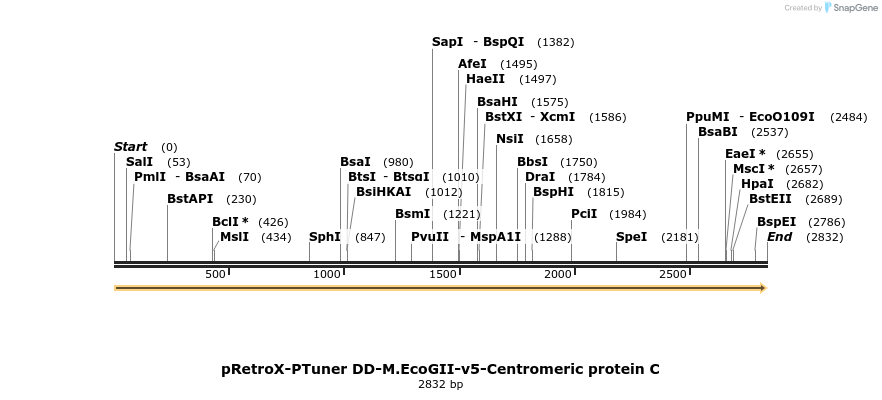 Created by SnapGene

SapI - BspQI (1382)
AfeI (1495)
HaeII (1497)
BsaHI (1575)
BstXI - XcmI (1586)
NsiI (1658)
BbsI (1750)
DraI (1784)
BspHI (1815)
PciI (1984)
SpeI (2181)
PpuMI - EcoO109I (2484)
BsaBI (2537)
EaeI * (2655)
MscI * (2657)
HpaI (2682)
BstEII (2689)
BspEI (2786)
End (2832)

Start (0)
SalI (53)
PmlI - BsaAI (70)
BstAPI (230)
BclI * (426)
MslI (434)
SphI (847)
BsaI (980)
BtsI - BtsαI (1010)
BsiHKAI (1012)
BsmI (1221)
PvuII - MspA1I (1288)

500
1000
1500
2000
2500

pRetroX-PTuner DD-M.EcoGII-v5-Centromeric protein C
2832 bp